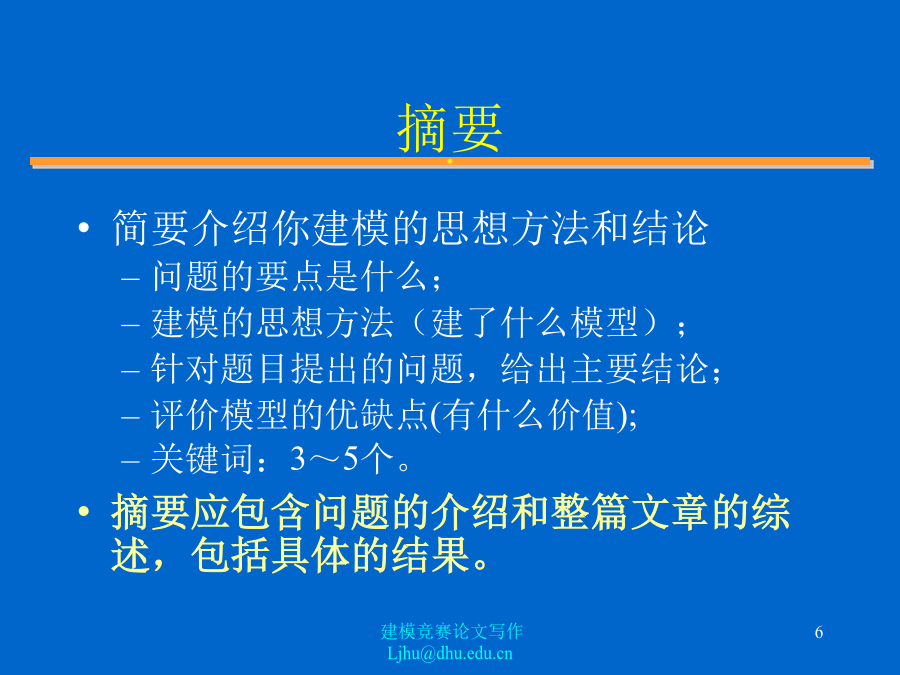 摘要

• 简要介绍你建模的思想方法和结论
– 问题的要点是什么；
– 建模的思想方法（建了什么模型）；
– 针对题目提出的问题，给出主要结论；
– 评价模型的优缺点(有什么价值);
– 关键词：3～5个。

• 摘要应包含问题的介绍和整篇文章的综述，包括具体的结果。

建模竞赛论文写作
Ljhu@dhu.edu.cn

6